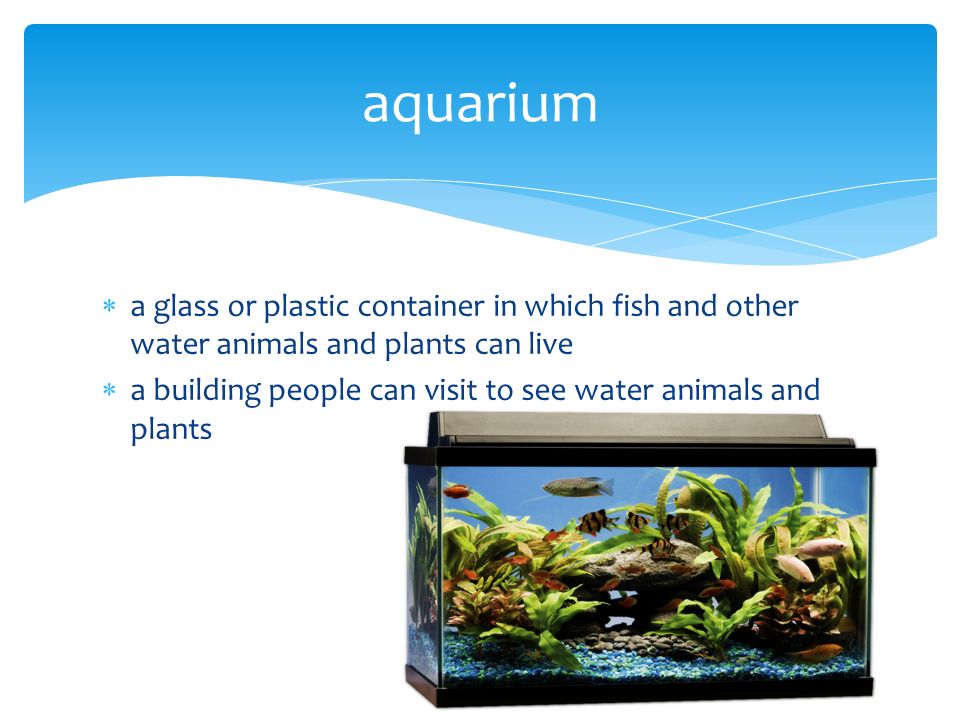 aquarium

* a glass or plastic container in which fish and other water animals and plants can live
* a building people can visit to see water animals and plants